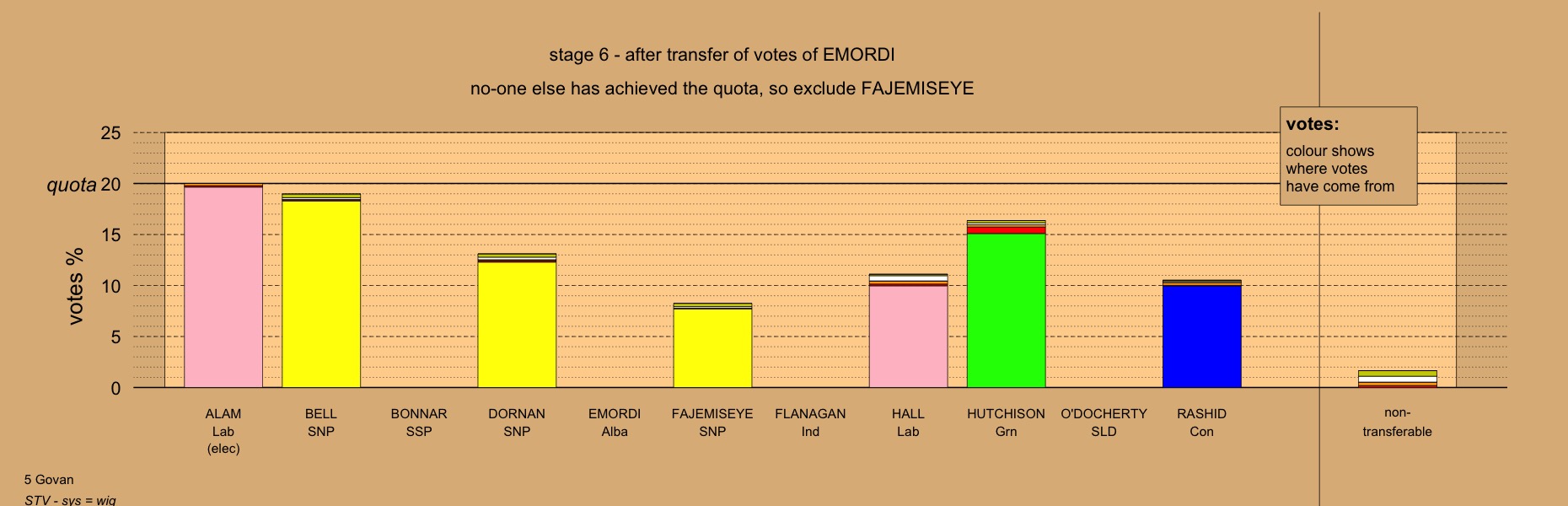 stage 6 - after transfer of votes of EMORDI

no-one else has achieved the quota, so exclude FAJEMISEYE

votes:

colour shows where votes have come from

25

quota 20

15

10

5

0

votes %

ALAM Lab (elec)

BELL SNP

BONNAR SSP

DORNAN SNP

EMORDI Alba

FAJEMISEYE SNP

FLANAGAN Ind

HALL Lab

HUTCHISON Grn

O'DOCHERTY SLD

RASHID Con

non-transferable

5 Govan

STV - sys = wig